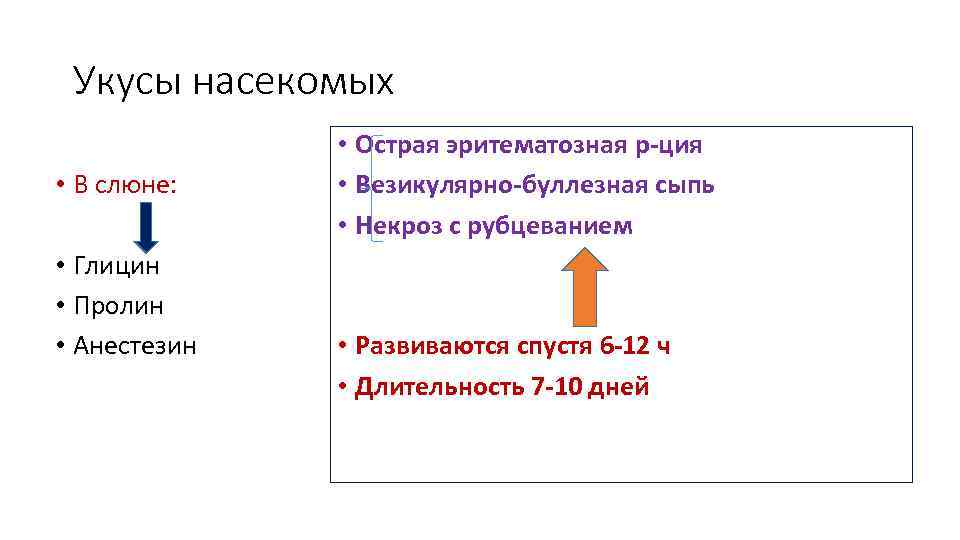 Укусы насекомых

• В слюне:

• Глицин
• Пролин
• Анестезин

• Острая эритематозная р-ция
• Везикулярно-буллезная сыпь
• Некроз с рубцеванием

• Развиваются спустя 6-12 ч
• Длительность 7-10 дней